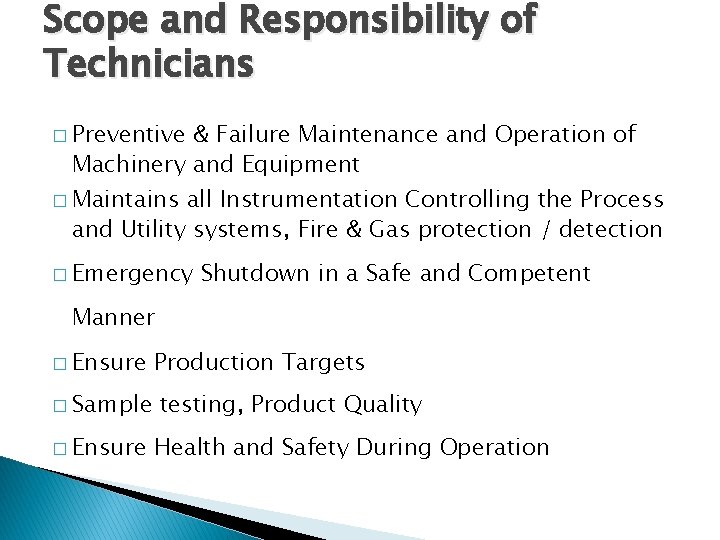 Scope and Responsibility of Technicians

□ Preventive & Failure Maintenance and Operation of Machinery and Equipment

□ Maintains all Instrumentation Controlling the Process and Utility systems, Fire & Gas protection / detection

□ Emergency Shutdown in a Safe and Competent Manner

□ Ensure Production Targets

□ Sample testing, Product Quality

□ Ensure Health and Safety During Operation